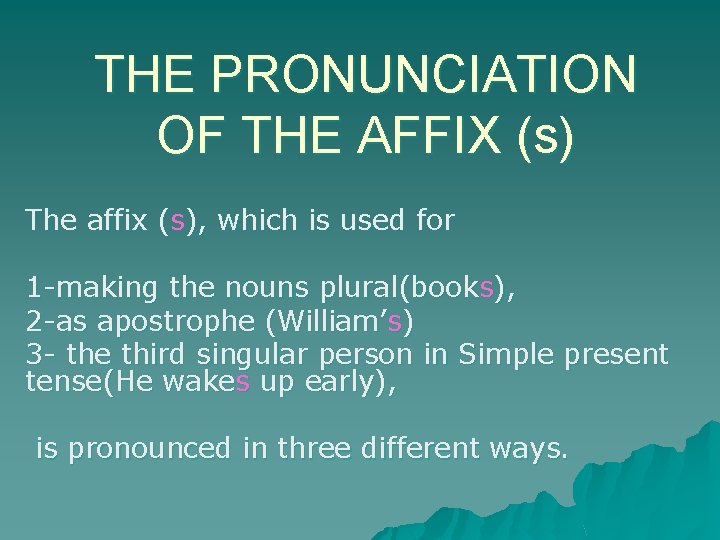 THE PRONUNCIATION OF THE AFFIX (s)

The affix (s), which is used for

1-making the nouns plural(books),
2-as apostrophe (William's)
3- the third singular person in Simple present tense(He wakes up early),

is pronounced in three different ways.